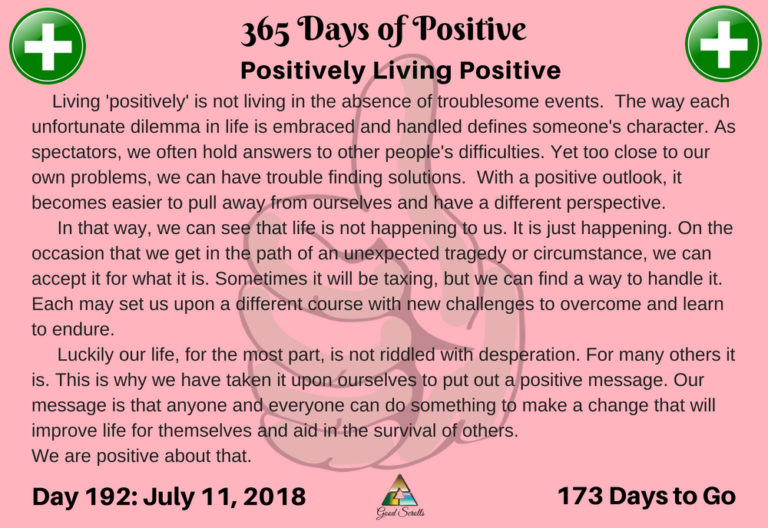 365 Days of Positive

Positively Living Positive

Living 'positively' is not living in the absence of troublesome events. The way each unfortunate dilemma in life is embraced and handled defines someone's character. As spectators, we often hold answers to other people's difficulties. Yet too close to our own problems, we can have trouble finding solutions. With a positive outlook, it becomes easier to pull away from ourselves and have a different perspective.

In that way, we can see that life is not happening to us. It is just happening. On the occasion that we get in the path of an unexpected tragedy or circumstance, we can accept it for what it is. Sometimes it will be taxing, but we can find a way to handle it. Each may set us upon a different course with new challenges to overcome and learn to endure.

Luckily our life, for the most part, is not riddled with desperation. For many others it is. This is why we have taken it upon ourselves to put out a positive message. Our message is that anyone and everyone can do something to make a change that will improve life for themselves and aid in the survival of others.
We are positive about that.

Day 192: July 11, 2018

Good Scrolls

173 Days to Go